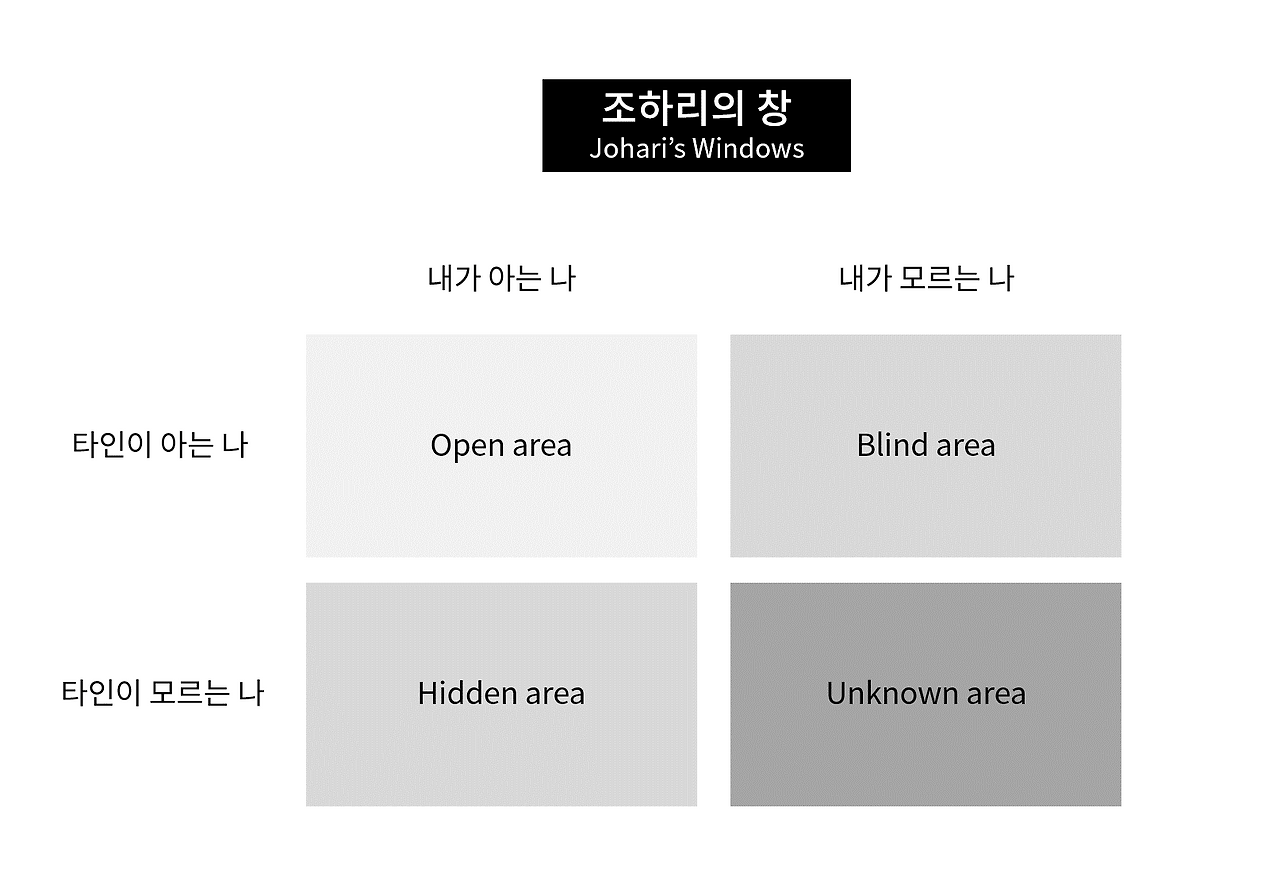 조하리의 창
Johari's Windows

| | 내가 아는 나 | 내가 모르는 나 |
|---|---|---|
| 타인이 아는 나 | Open area | Blind area |
| 타인이 모르는 나 | Hidden area | Unknown area |